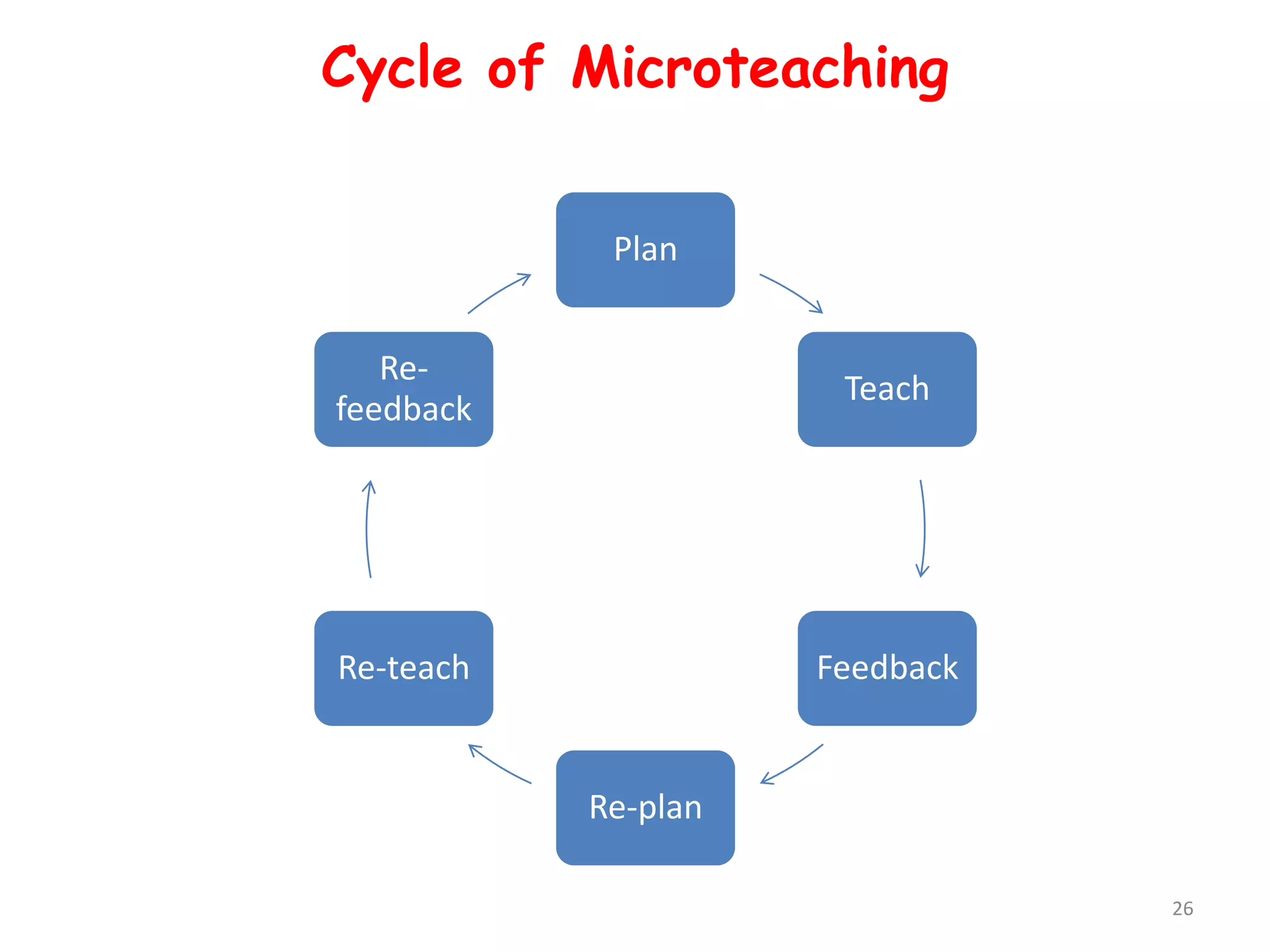 Cycle of Microteaching

Plan

Teach

Feedback

Re-plan

Re-teach

Re-feedback

26